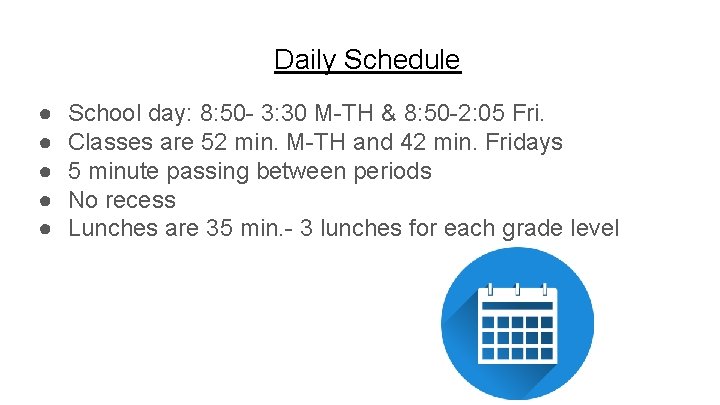 Daily Schedule

● School day: 8:50- 3:30 M-TH & 8:50-2:05 Fri.
● Classes are 52 min. M-TH and 42 min. Fridays
● 5 minute passing between periods
● No recess
● Lunches are 35 min.- 3 lunches for each grade level